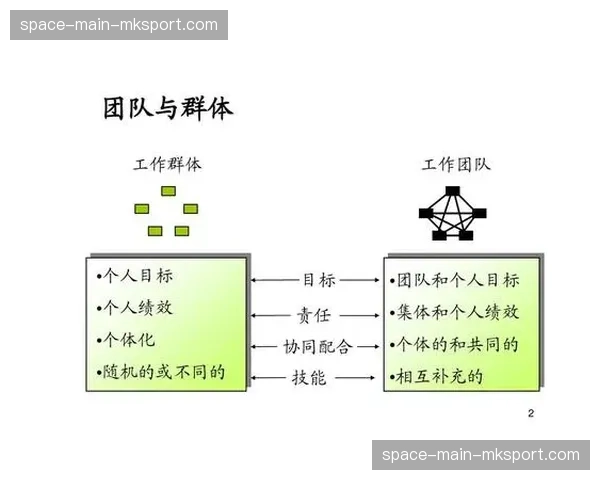 space-main-mksport.com

团队与群体

工作群体

工作团队

•个人目标
•个人绩效
•个体化
•随机的或不同的

目标
责任
协同配合
技能

•团队和个人目标
•集体和个人绩效
•个体的和共同的
•相互补充的

2

space-main-mksport.com